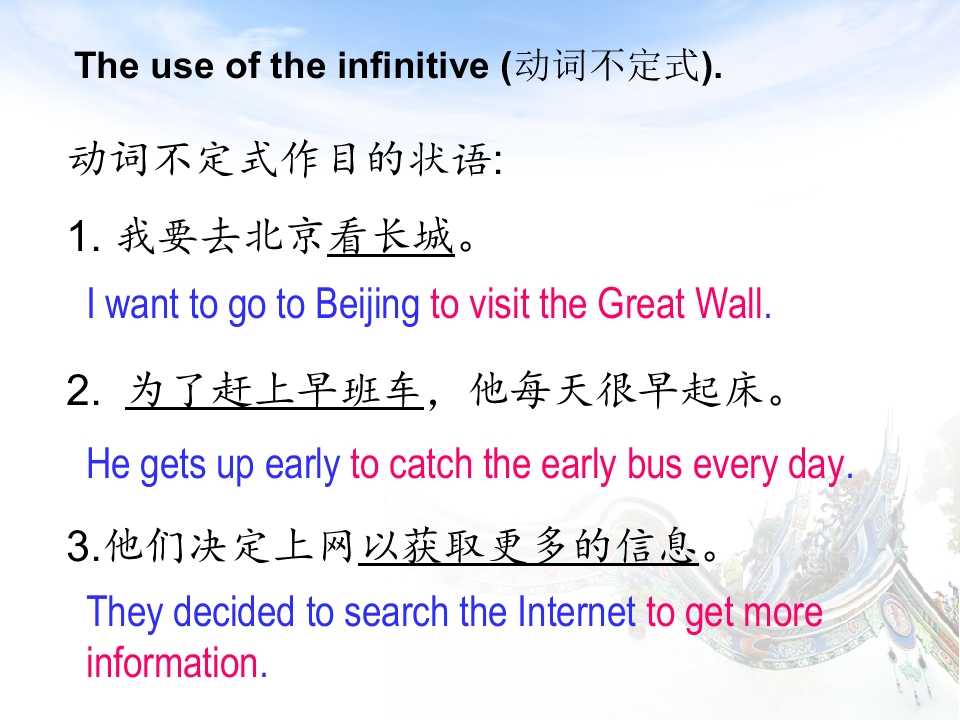 The use of the infinitive (动词不定式).

动词不定式作目的状语:

1. 我要去北京看长城。

I want to go to Beijing to visit the Great Wall.

2. 为了赶上早班车，他每天很早起床。

He gets up early to catch the early bus every day.

3.他们决定上网以获取更多的信息。

They decided to search the Internet to get more information.